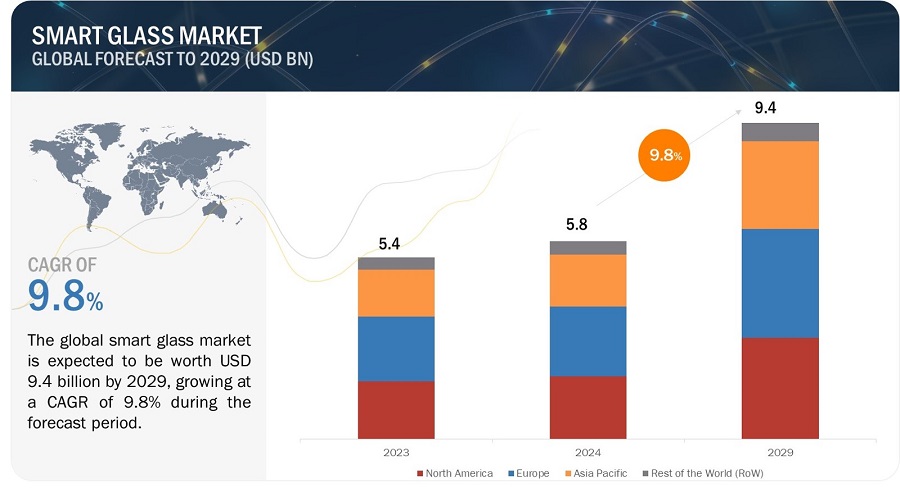 SMART GLASS MARKET
GLOBAL FORECAST TO 2029 (USD BN)

CAGR OF
9.8%

The global smart glass market is expected to be worth USD 9.4 billion by 2029, growing at a CAGR of 9.8% during the forecast period.

5.4
5.8
9.8%
9.4

2023
2024
2029

North America
Europe
Asia Pacific
Rest of the World (RoW)